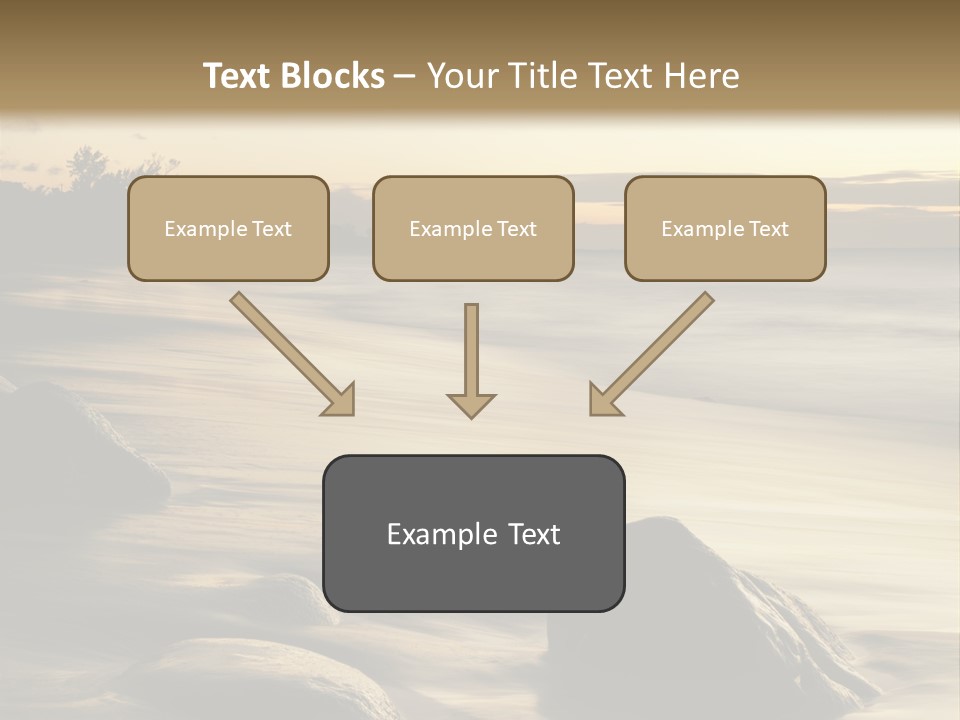 Text Blocks – Your Title Text Here

Example Text

Example Text

Example Text

Example Text